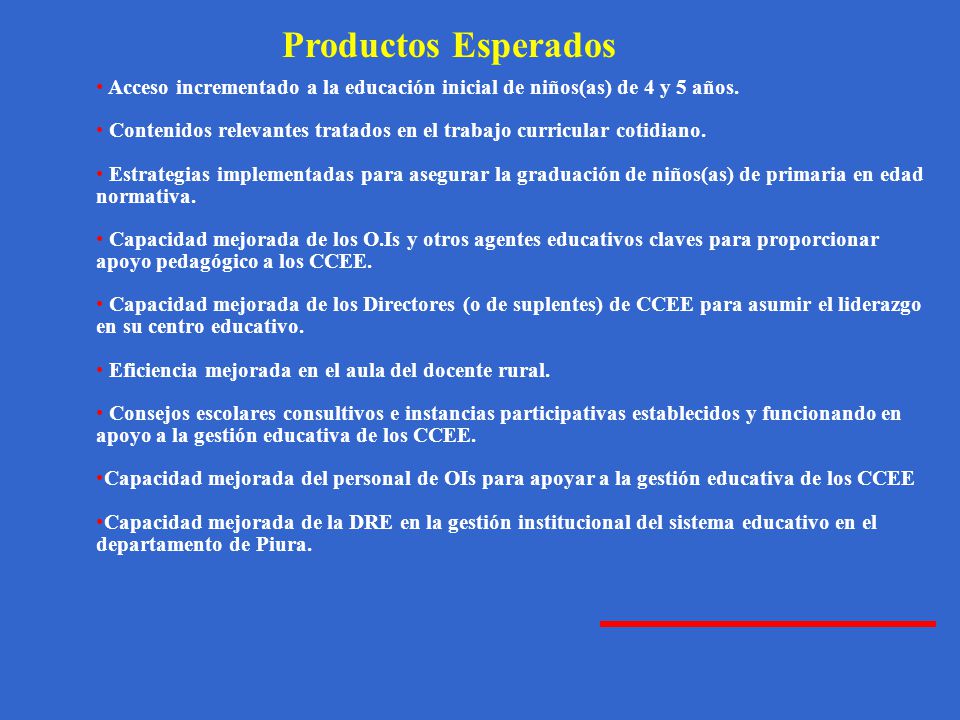 Productos Esperados

• Acceso incrementado a la educación inicial de niños(as) de 4 y 5 años.

• Contenidos relevantes tratados en el trabajo curricular cotidiano.

• Estrategias implementadas para asegurar la graduación de niños(as) de primaria en edad normativa.

• Capacidad mejorada de los O.Is y otros agentes educativos claves para proporcionar apoyo pedagógico a los CCEE.

• Capacidad mejorada de los Directores (o de suplentes) de CCEE para asumir el liderazgo en su centro educativo.

• Eficiencia mejorada en el aula del docente rural.

• Consejos escolares consultivos e instancias participativas establecidos y funcionando en apoyo a la gestión educativa de los CCEE.

•Capacidad mejorada del personal de OIs para apoyar a la gestión educativa de los CCEE

•Capacidad mejorada de la DRE en la gestión institucional del sistema educativo en el departamento de Piura.